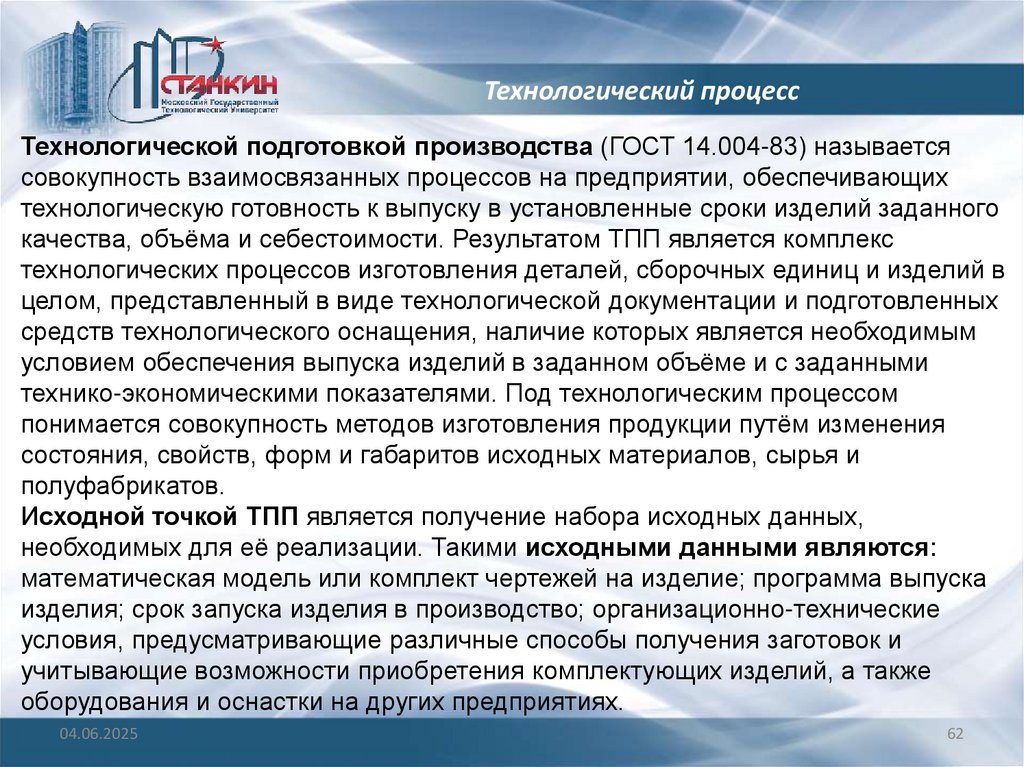 СТАНКИН
Московский Государственный Технологический Университет

Технологический процесс

Технологической подготовкой производства (ГОСТ 14.004-83) называется совокупность взаимосвязанных процессов на предприятии, обеспечивающих технологическую готовность к выпуску в установленные сроки изделий заданного качества, объёма и себестоимости. Результатом ТПП является комплекс технологических процессов изготовления деталей, сборочных единиц и изделий в целом, представленный в виде технологической документации и подготовленных средств технологического оснащения, наличие которых является необходимым условием обеспечения выпуска изделий в заданном объёме и с заданными технико-экономическими показателями. Под технологическим процессом понимается совокупность методов изготовления продукции путём изменения состояния, свойств, форм и габаритов исходных материалов, сырья и полуфабрикатов.
Исходной точкой ТПП является получение набора исходных данных, необходимых для её реализации. Такими исходными данными являются: математическая модель или комплект чертежей на изделие; программа выпуска изделия; срок запуска изделия в производство; организационно-технические условия, предусматривающие различные способы получения заготовок и учитывающие возможности приобретения комплектующих изделий, а также оборудования и оснастки на других предприятиях.

04.06.2025

62